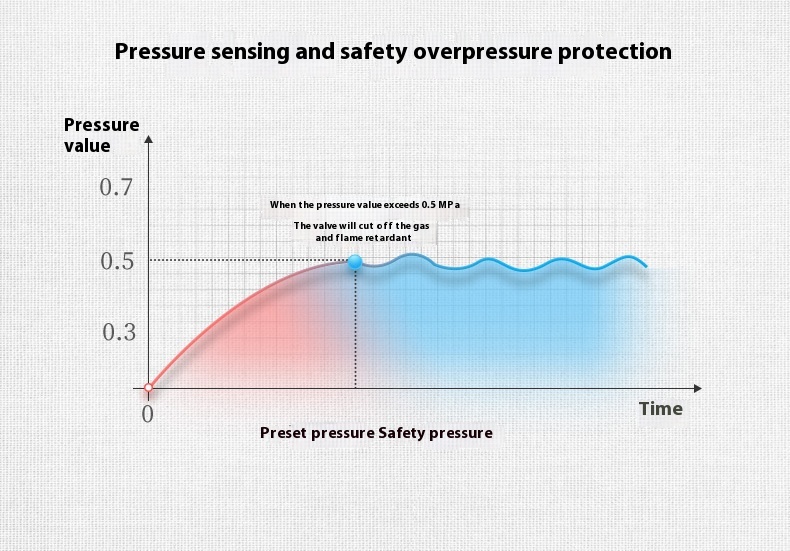 Pressure sensing and safety overpressure protection

Pressure value

0.7

0.5

0.3

0

When the pressure value exceeds 0.5 MPa

The valve will cut off the gas and flame retardant

Time

Preset pressure Safety pressure